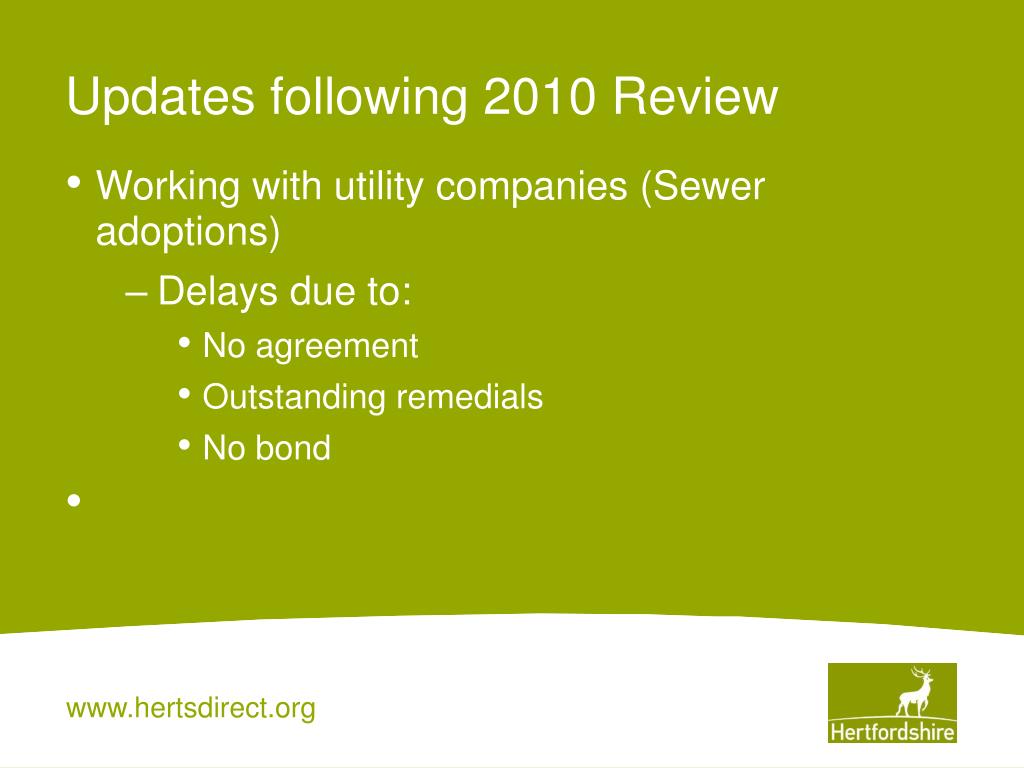 Updates following 2010 Review

• Working with utility companies (Sewer adoptions)
  – Delays due to:
    • No agreement
    • Outstanding remedials
    • No bond
•

www.hertsdirect.org

Hertfordshire